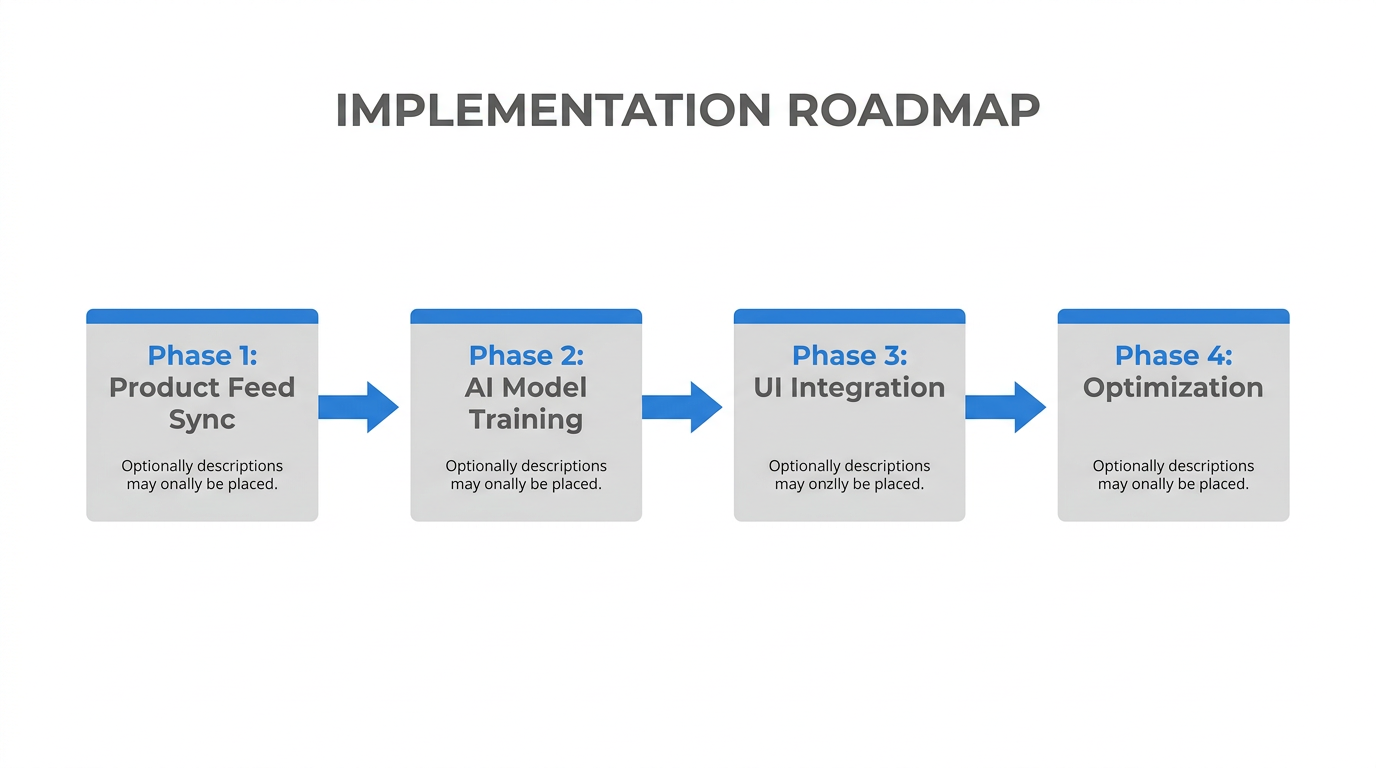 IMPLEMENTATION ROADMAP

Phase 1:
Product Feed Sync

Optionally descriptions may onally be placed.

Phase 2:
AI Model Training

Optionally descriptions may onally be placed.

Phase 3:
UI Integration

Optionally descriptions may onzlly be placed.

Phase 4:
Optimization

Optionally descriptions may onally be placed.